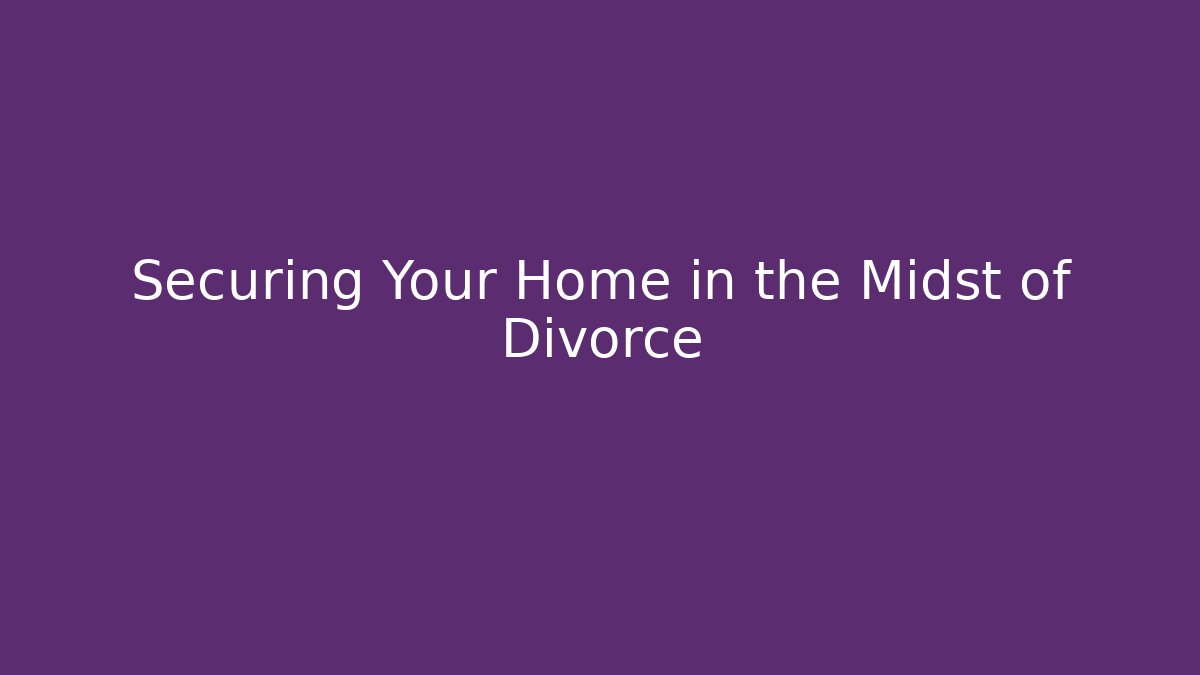 Securing Your Home in the Midst of Divorce